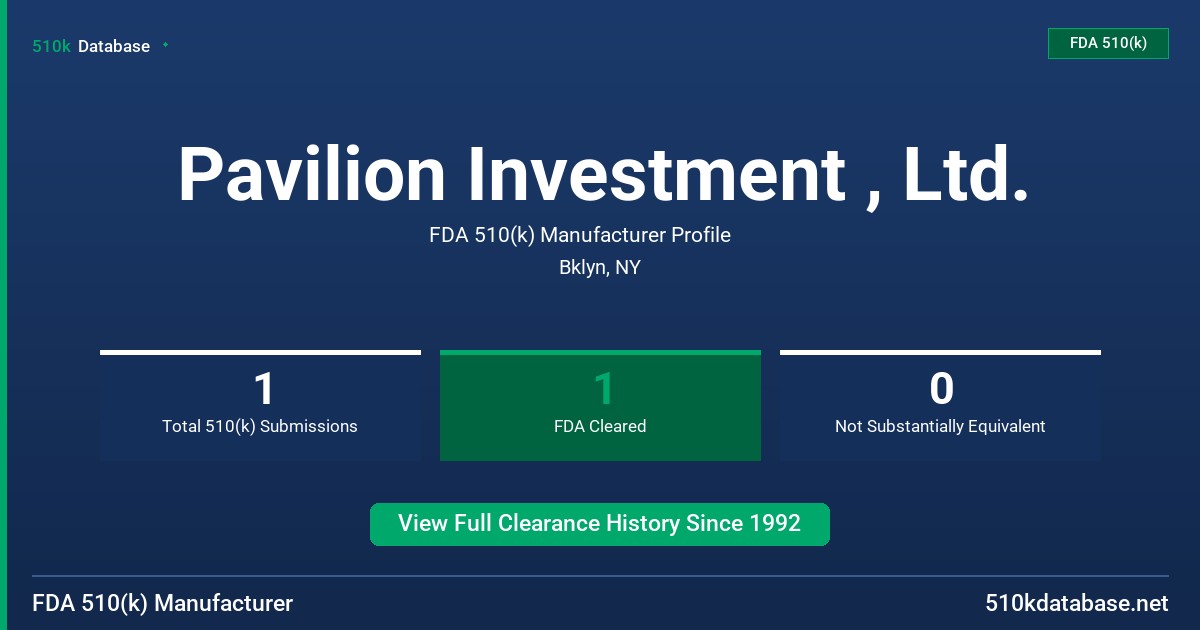 510k Database

FDA 510(k)

Pavilion Investment , Ltd.

FDA 510(k) Manufacturer Profile

Bklyn, NY

1
Total 510(k) Submissions

1
FDA Cleared

0
Not Substantially Equivalent

View Full Clearance History Since 1992

FDA 510(k) Manufacturer

510kdatabase.net